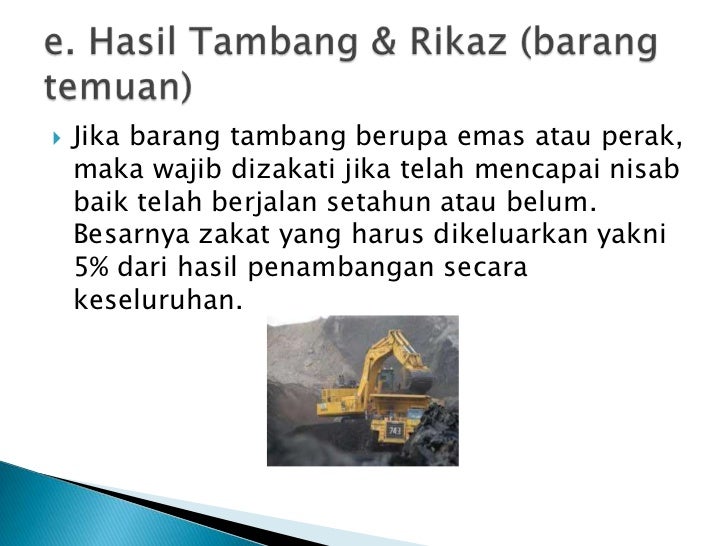 e. Hasil Tambang & Rikaz (barang temuan)

Jika barang tambang berupa emas atau perak, maka wajib dizakati jika telah mencapai nisab baik telah berjalan setahun atau belum. Besarnya zakat yang harus dikeluarkan yakni 5% dari hasil penambangan secara keseluruhan.

743